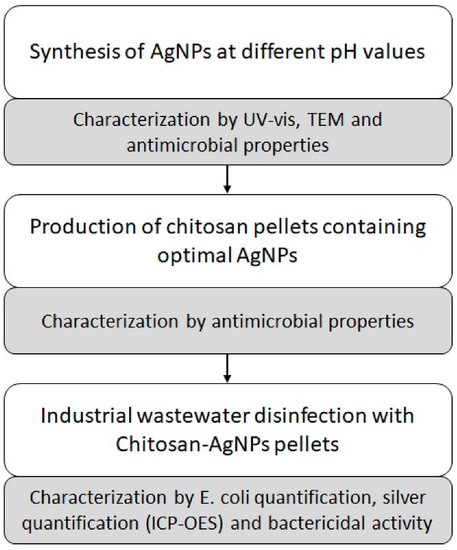 Synthesis of AgNPs at different pH values

Characterization by UV-vis, TEM and antimicrobial properties

Production of chitosan pellets containing optimal AgNPs

Characterization by antimicrobial properties

Industrial wastewater disinfection with Chitosan-AgNPs pellets

Characterization by E. coli quantification, silver quantification (ICP-OES) and bactericidal activity